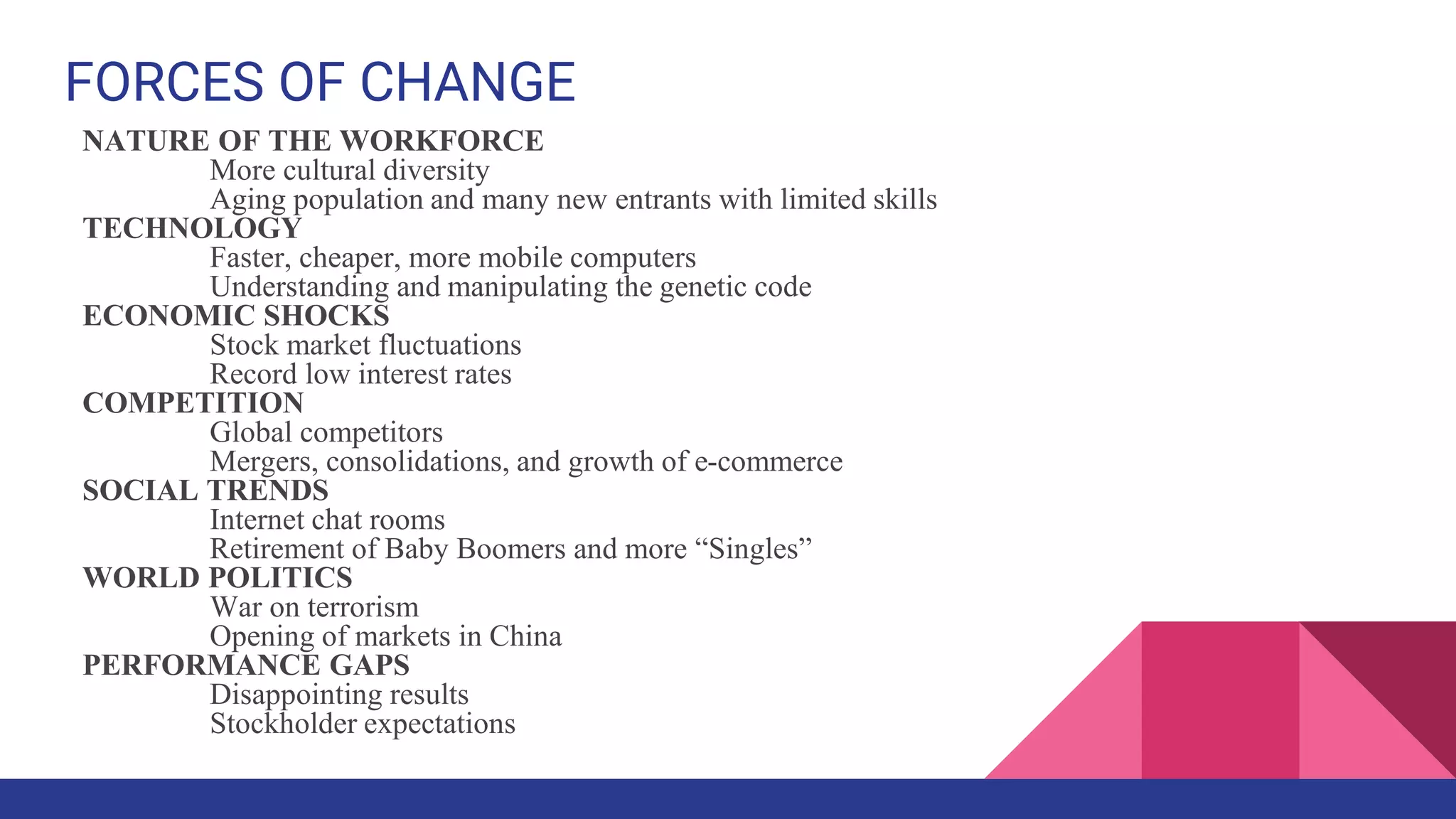 FORCES OF CHANGE

NATURE OF THE WORKFORCE
More cultural diversity
Aging population and many new entrants with limited skills
TECHNOLOGY
Faster, cheaper, more mobile computers
Understanding and manipulating the genetic code
ECONOMIC SHOCKS
Stock market fluctuations
Record low interest rates
COMPETITION
Global competitors
Mergers, consolidations, and growth of e-commerce
SOCIAL TRENDS
Internet chat rooms
Retirement of Baby Boomers and more “Singles”
WORLD POLITICS
War on terrorism
Opening of markets in China
PERFORMANCE GAPS
Disappointing results
Stockholder expectations